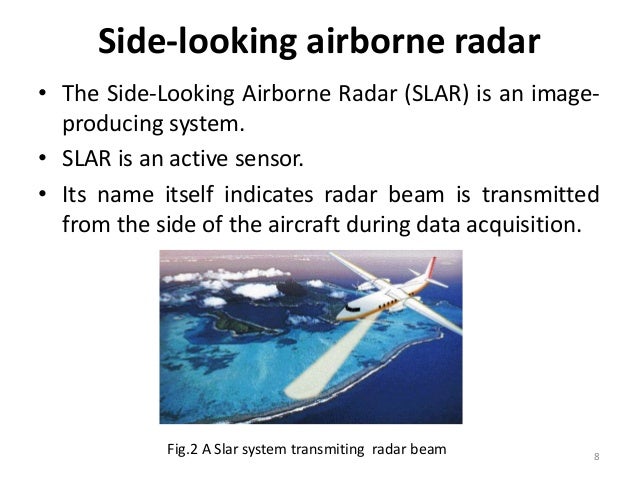 Side-looking airborne radar

• The Side-Looking Airborne Radar (SLAR) is an image-producing system.

• SLAR is an active sensor.

• Its name itself indicates radar beam is transmitted from the side of the aircraft during data acquisition.

Fig.2 A Slar system transmiting radar beam

8